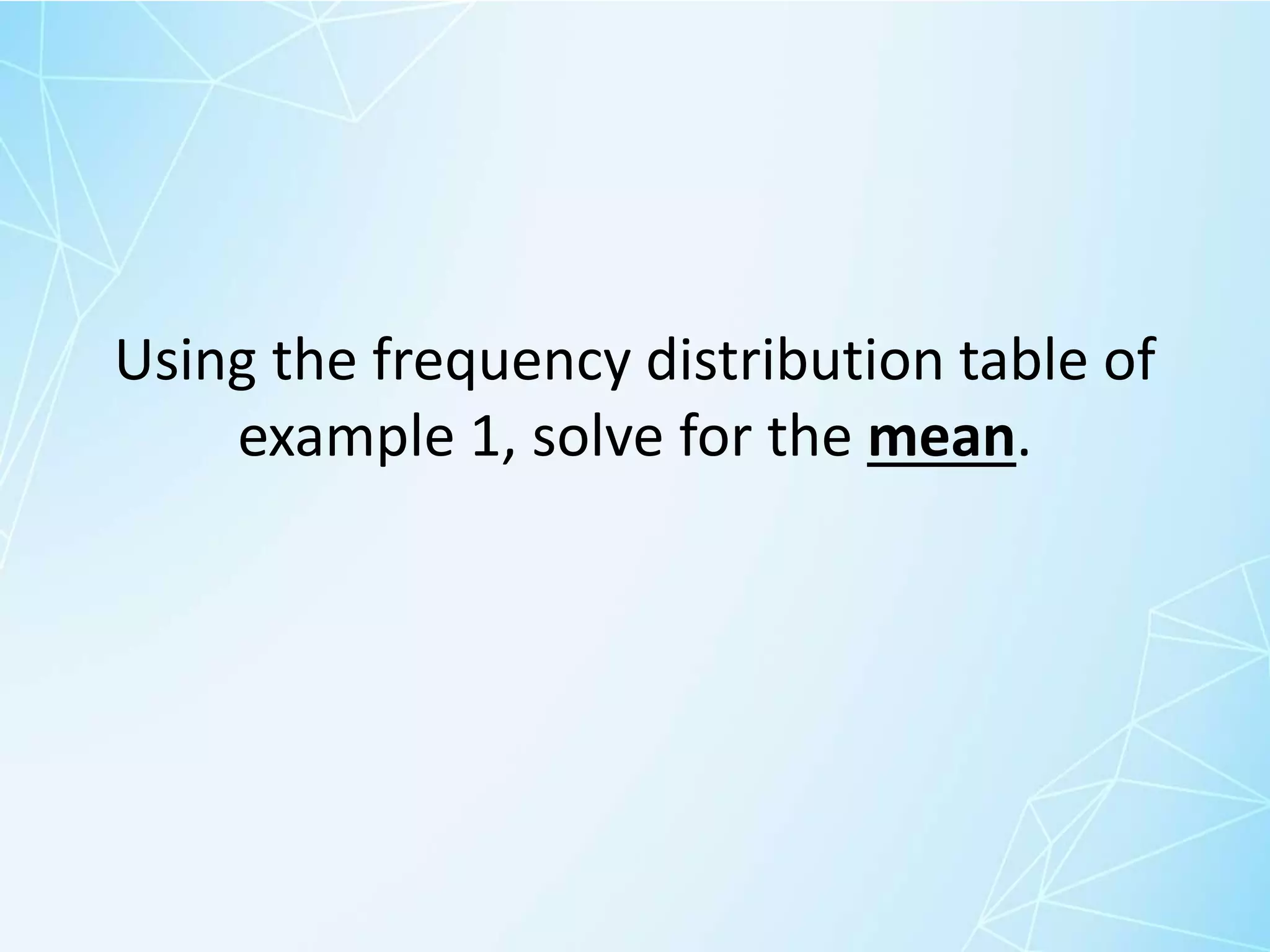 Using the frequency distribution table of example 1, solve for the mean.